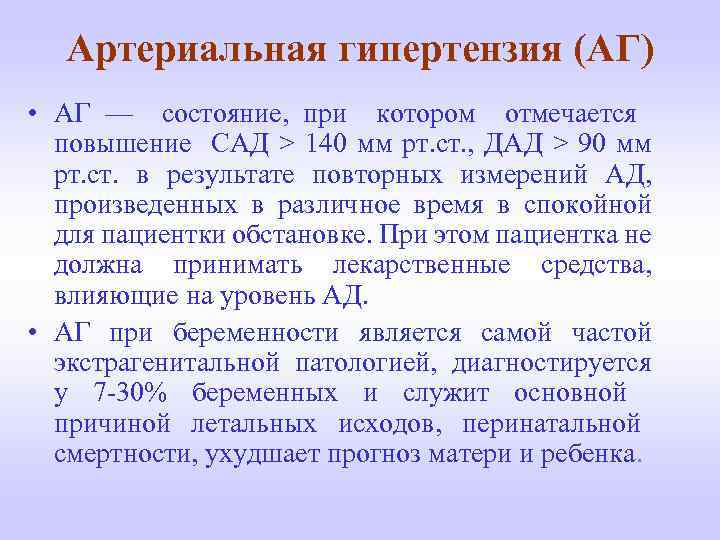 Артериальная гипертензия (АГ)

• АГ — состояние, при котором отмечается повышение САД > 140 мм рт.ст., ДАД > 90 мм рт.ст. в результате повторных измерений АД, произведенных в различное время в спокойной для пациентки обстановке. При этом пациентка не должна принимать лекарственные средства, влияющие на уровень АД.

• АГ при беременности является самой частой экстрагенитальной патологией, диагностируется у 7-30% беременных и служит основной причиной летальных исходов, перинатальной смертности, ухудшает прогноз матери и ребенка.